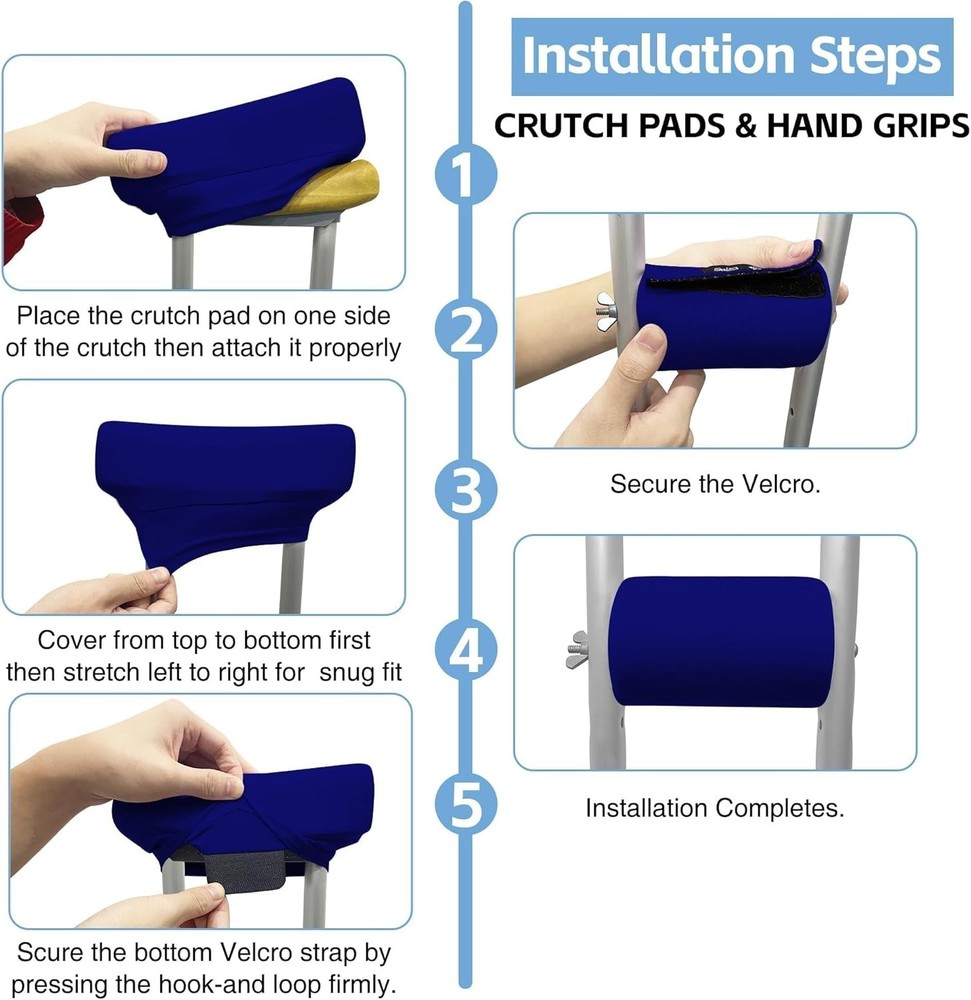 Installation Steps

CRUTCH PADS & HAND GRIPS

1

Place the crutch pad on one side of the crutch then attach it properly

2

Secure the Velcro.

3

Cover from top to bottom first then stretch left to right for snug fit

4

Installation Completes.

5

Scure the bottom Velcro strap by pressing the hook-and loop firmly.